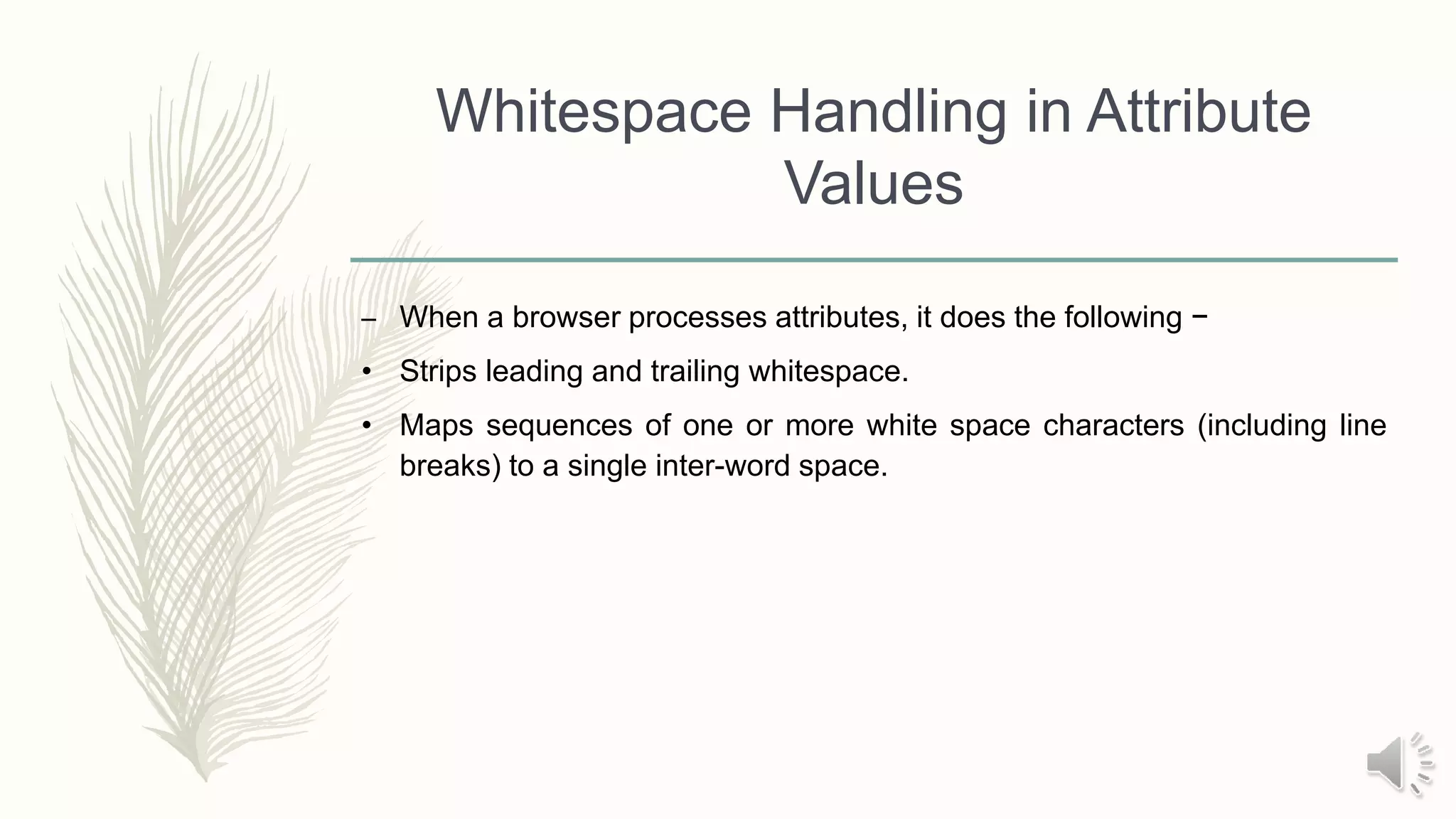 Whitespace Handling in Attribute Values

– When a browser processes attributes, it does the following −

• Strips leading and trailing whitespace.

• Maps sequences of one or more white space characters (including line breaks) to a single inter-word space.